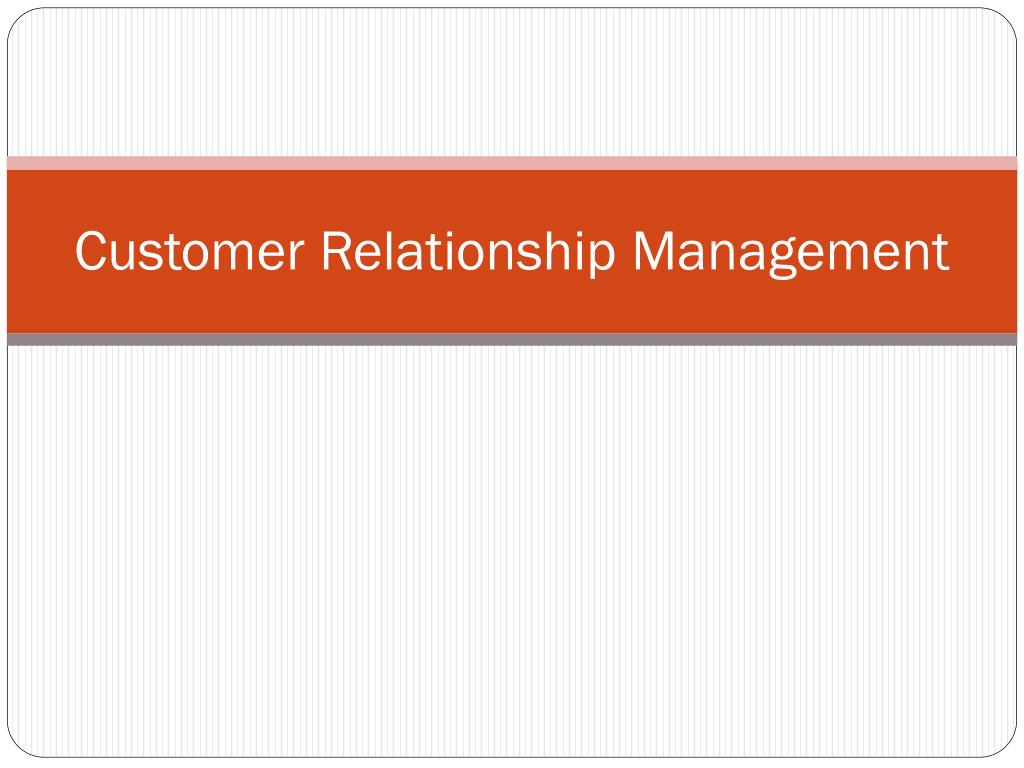 Customer Relationship Management